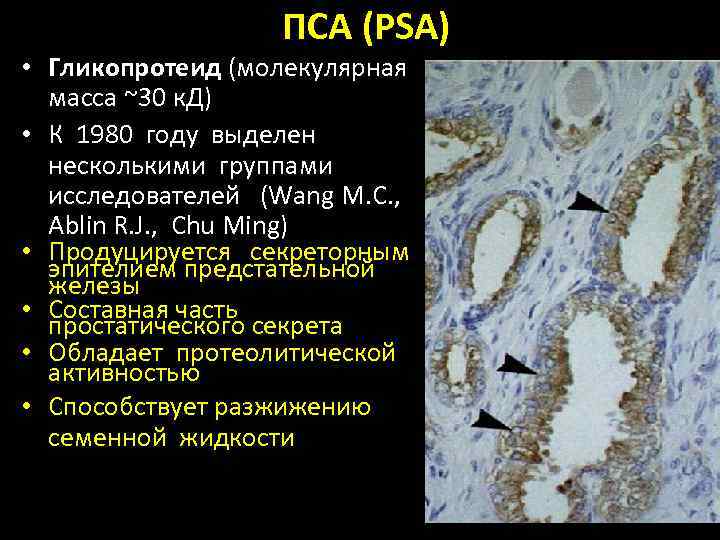 ПСА (PSA)

• Гликопротеид (молекулярная масса ~30 кД)

• К 1980 году выделен несколькими группами исследователей (Wang M.C., Ablin R.J., Chu Ming)

• Продуцируется секреторным эпителием предстательной железы

• Составная часть простатического секрета

• Обладает протеолитической активностью

• Способствует разжижению семенной жидкости